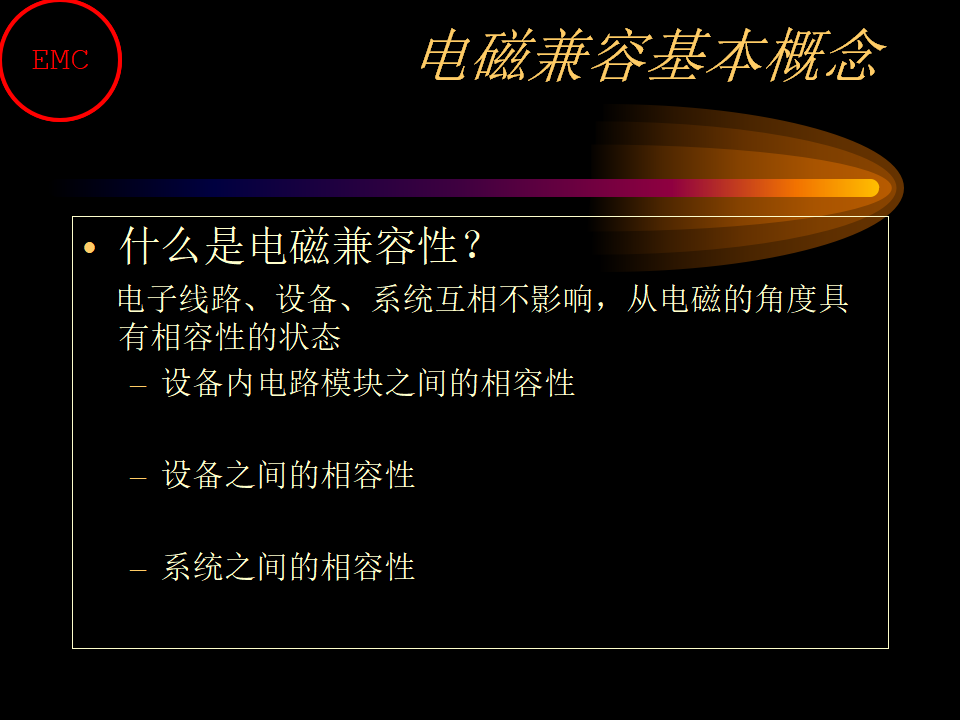 EMC

电磁兼容基本概念

• 什么是电磁兼容性？

电子线路、设备、系统互相不影响，从电磁的角度具有相容性的状态

– 设备内电路模块之间的相容性

– 设备之间的相容性

– 系统之间的相容性